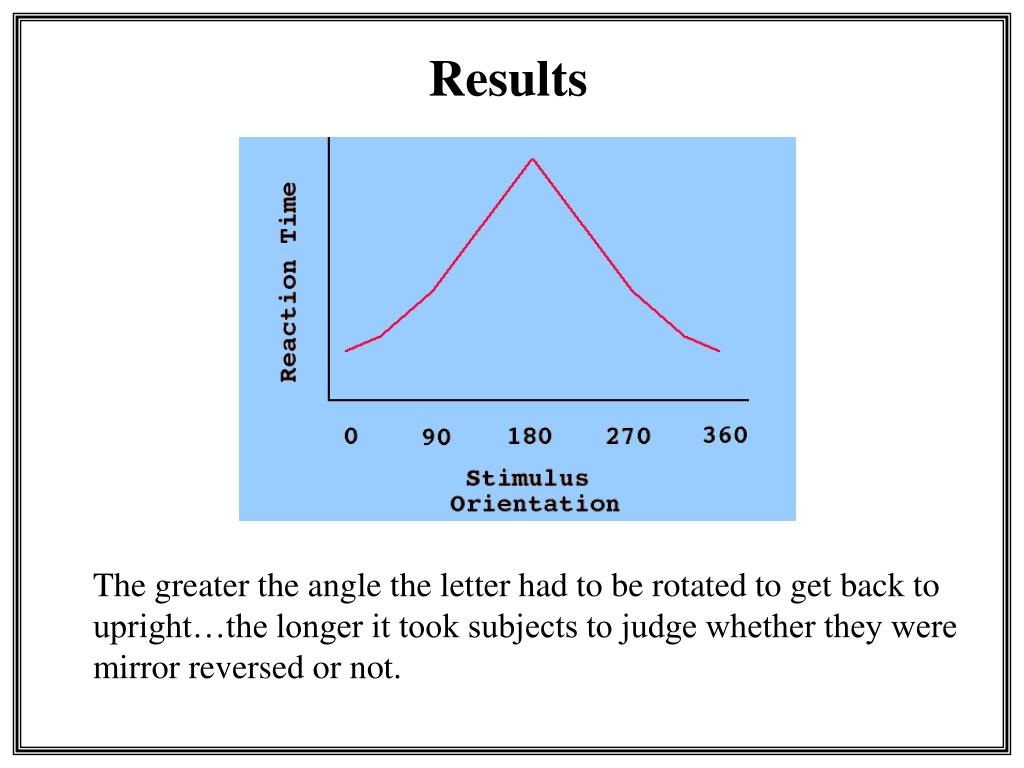 Results

Reaction Time

0 90 180 270 360

Stimulus Orientation

The greater the angle the letter had to be rotated to get back to upright…the longer it took subjects to judge whether they were mirror reversed or not.